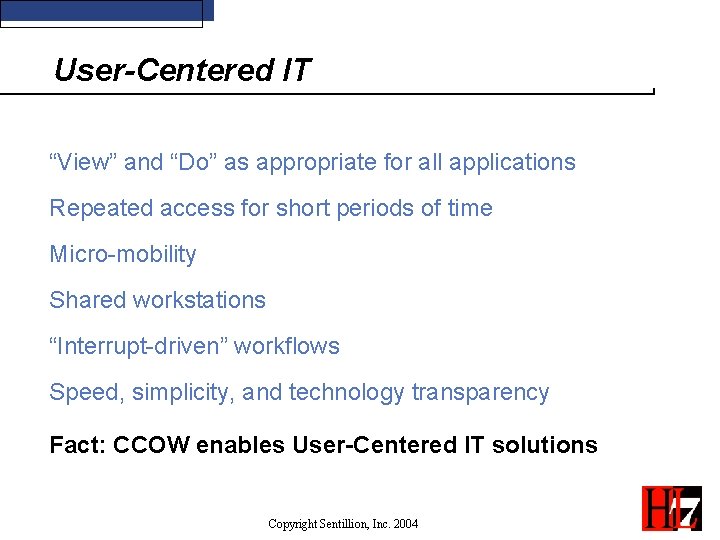 User-Centered IT

“View” and “Do” as appropriate for all applications

Repeated access for short periods of time

Micro-mobility

Shared workstations

“Interrupt-driven” workflows

Speed, simplicity, and technology transparency

Fact: CCOW enables User-Centered IT solutions

Copyright Sentillion, Inc. 2004

HL7